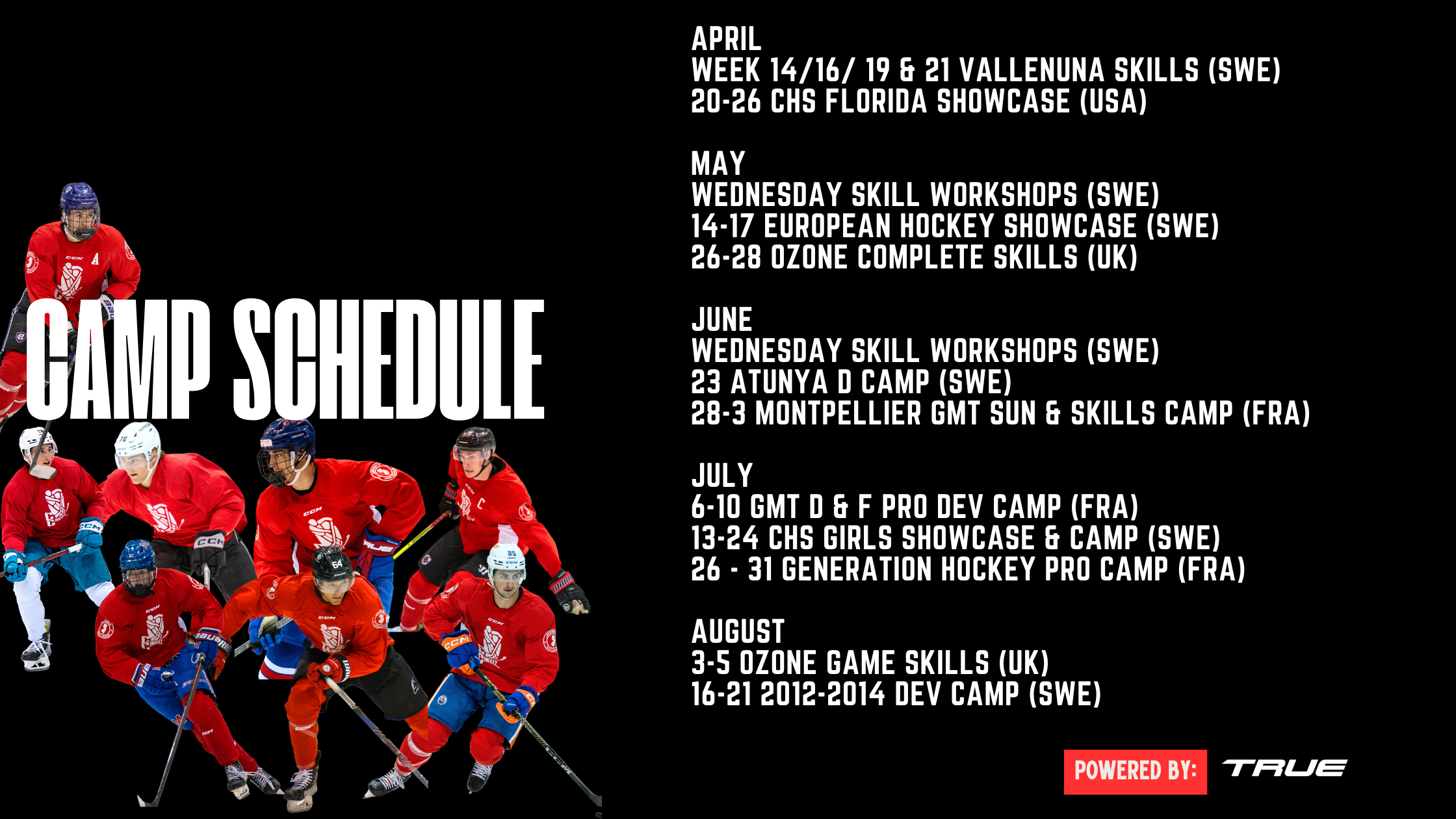 CAMP SCHEDULE

APRIL
WEEK 14/16/ 19 & 21 VALLENUNA SKILLS (SWE)
20-26 CHS FLORIDA SHOWCASE (USA)

MAY
WEDNESDAY SKILL WORKSHOPS (SWE)
14-17 EUROPEAN HOCKEY SHOWCASE (SWE)
26-28 OZONE COMPLETE SKILLS (UK)

JUNE
WEDNESDAY SKILL WORKSHOPS (SWE)
23 ATUNYA D CAMP (SWE)
28-3 MONTPELLIER GMT SUN & SKILLS CAMP (FRA)

JULY
6-10 GMT D & F PRO DEV CAMP (FRA)
13-24 CHS GIRLS SHOWCASE & CAMP (SWE)
26 - 31 GENERATION HOCKEY PRO CAMP (FRA)

AUGUST
3-5 OZONE GAME SKILLS (UK)
16-21 2012-2014 DEV CAMP (SWE)

POWERED BY: TRUE